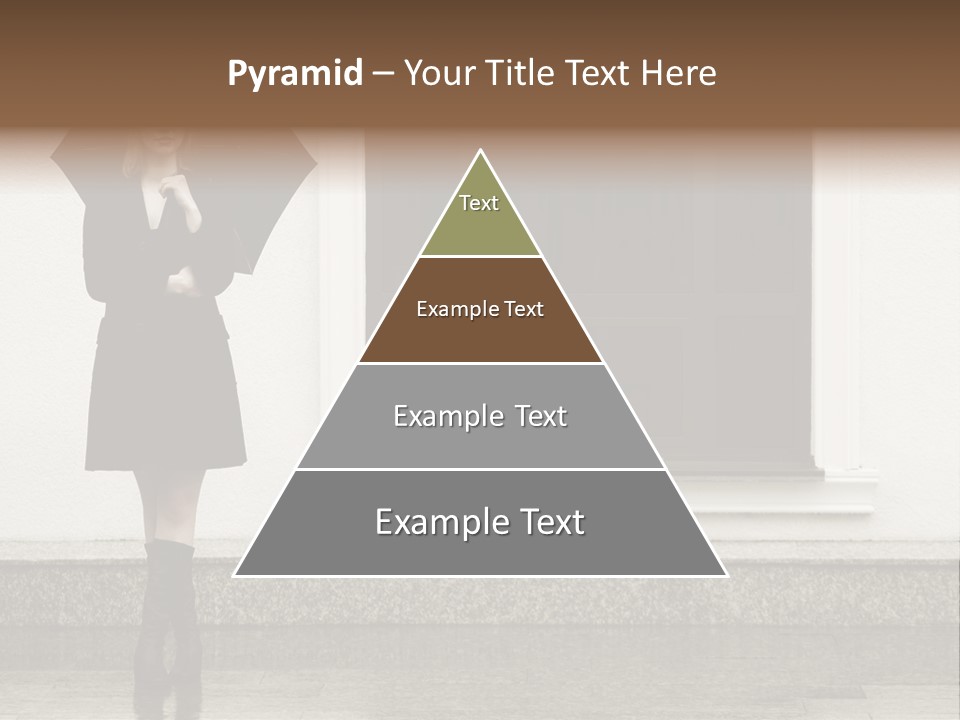 Pyramid – Your Title Text Here

Text

Example Text

Example Text

Example Text